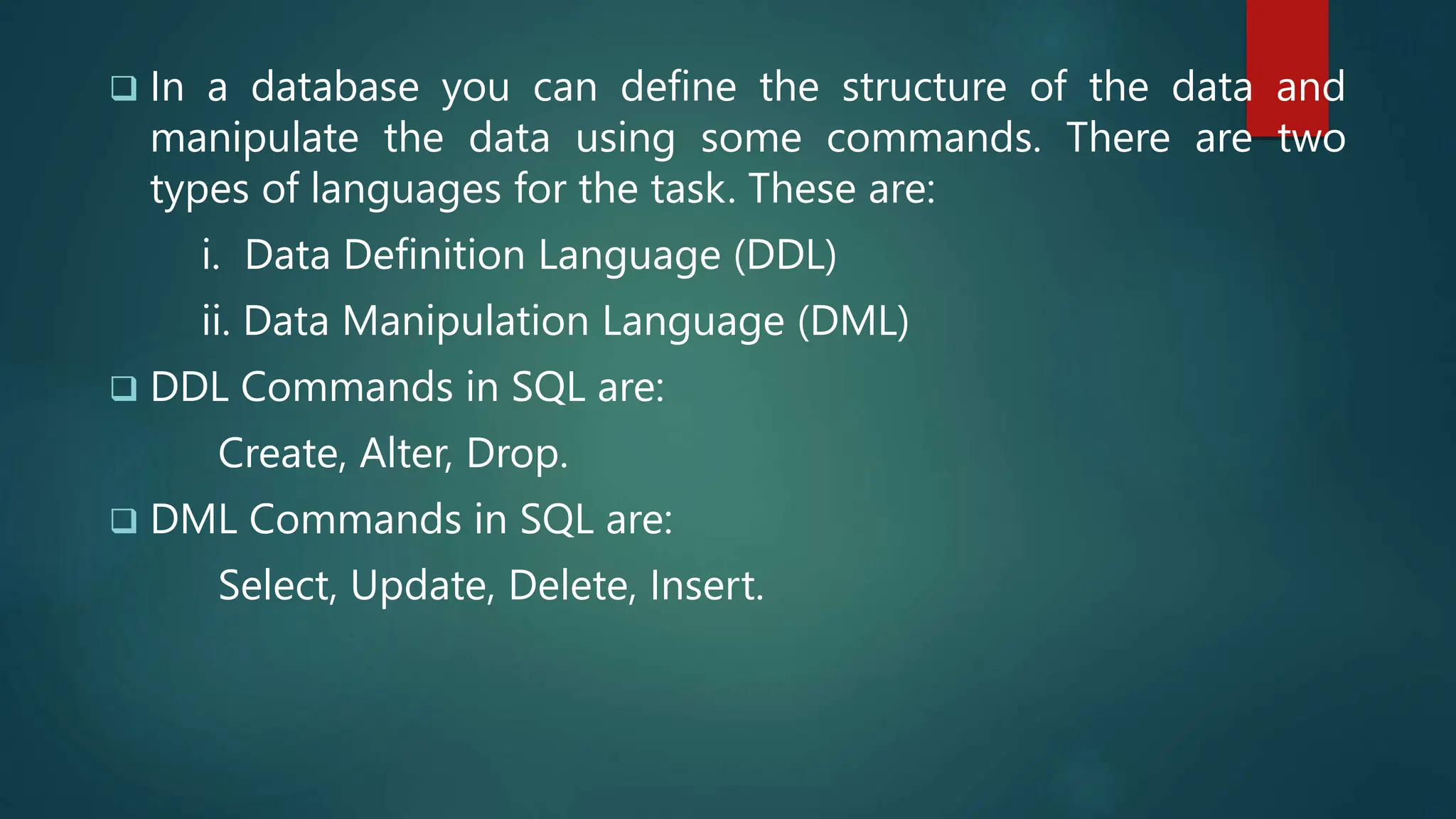 ❑ In a database you can define the structure of the data and manipulate the data using some commands. There are two types of languages for the task. These are:

i. Data Definition Language (DDL)

ii. Data Manipulation Language (DML)

❑ DDL Commands in SQL are:

Create, Alter, Drop.

❑ DML Commands in SQL are:

Select, Update, Delete, Insert.